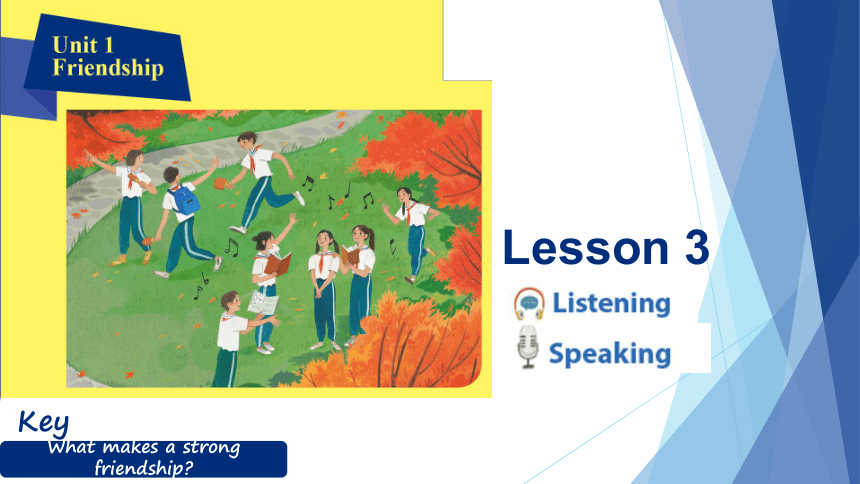 Unit 1
Friendship

Lesson 3

Listening

Speaking

Key

What makes a strong friendship?